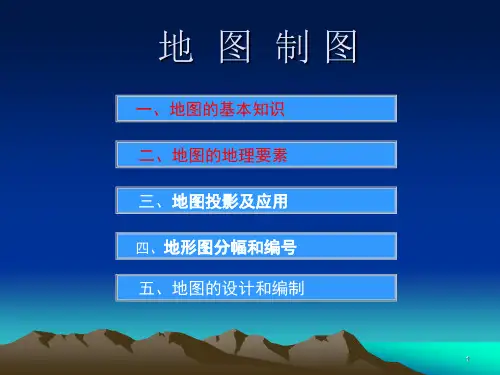 地 图 制 图

一、地图的基本知识

二、地图的地理要素

三、地图投影及应用

四、地形图分幅和编号

五、地图的设计和编制

1